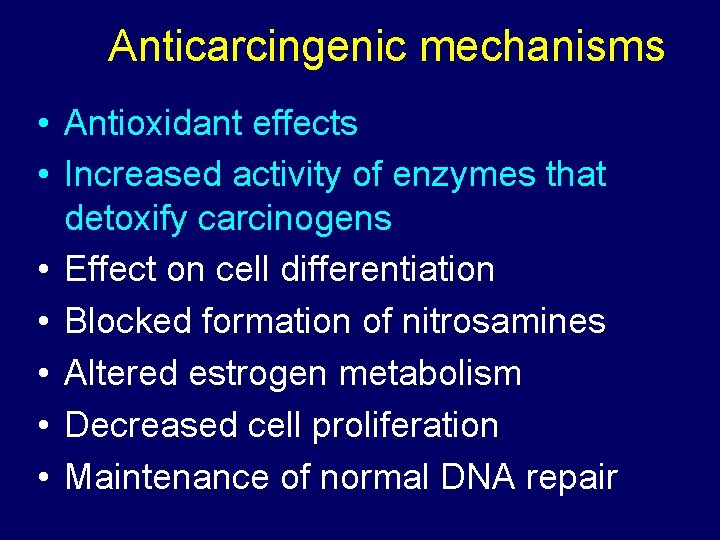 Anticarcingenic mechanisms

• Antioxidant effects
• Increased activity of enzymes that detoxify carcinogens
• Effect on cell differentiation
• Blocked formation of nitrosamines
• Altered estrogen metabolism
• Decreased cell proliferation
• Maintenance of normal DNA repair